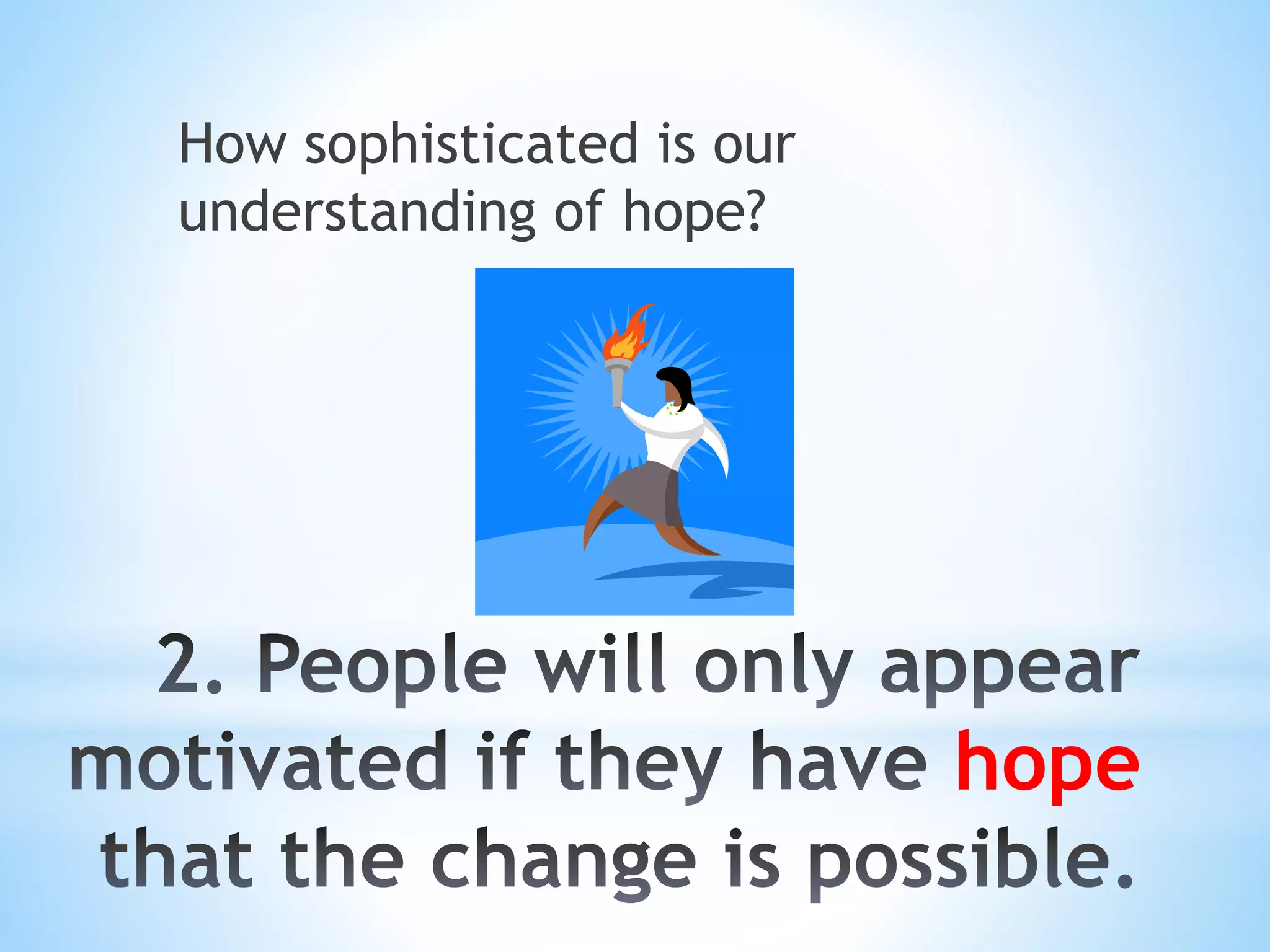 How sophisticated is our understanding of hope?

2. People will only appear motivated if they have hope that the change is possible.